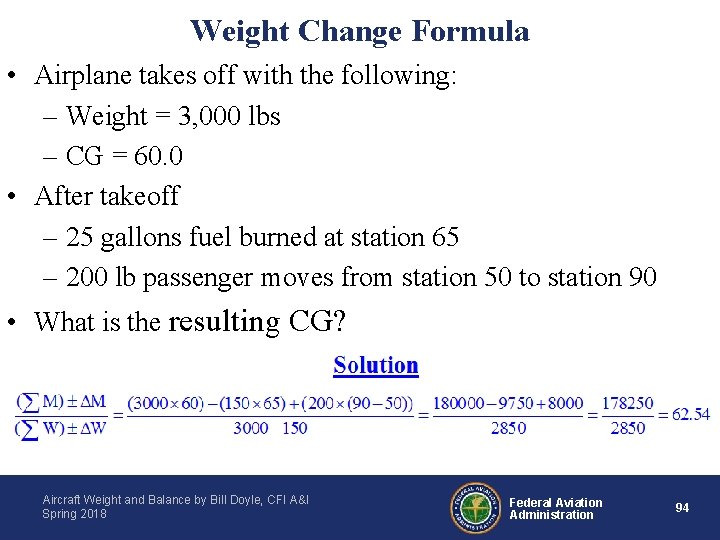 Weight Change Formula

• Airplane takes off with the following:
 – Weight = 3,000 lbs
 – CG = 60.0
• After takeoff
 – 25 gallons fuel burned at station 65
 – 200 lb passenger moves from station 50 to station 90
• What is the resulting CG?

Solution

$\frac{(\sum M) \pm \Delta M}{(\sum W) \pm \Delta W} = \frac{(3000 \times 60) - (150 \times 65) + (200 \times (90 - 50))}{3000 \quad 150} = \frac{180000 - 9750 + 8000}{2850} = \frac{178250}{2850} = 62.54$

Aircraft Weight and Balance by Bill Doyle, CFI A&I
Spring 2018

FEDERAL AVIATION ADMINISTRATION

Federal Aviation Administration

94